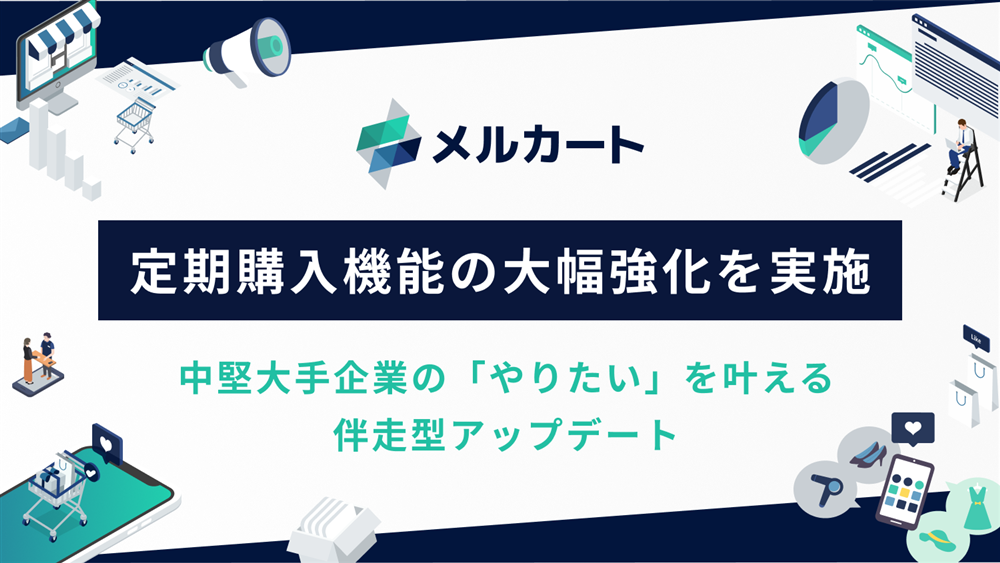 メルカート

定期購入機能の大幅強化を実施

中堅大手企業の「やりたい」を叶える
伴走型アップデート

Like